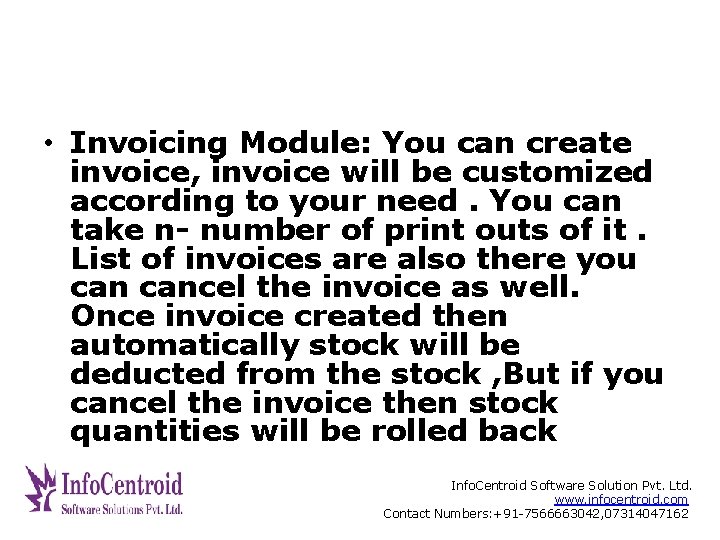 • Invoicing Module: You can create invoice, invoice will be customized according to your need . You can take n- number of print outs of it . List of invoices are also there you can cancel the invoice as well. Once invoice created then automatically stock will be deducted from the stock ,But if you cancel the invoice then stock quantities will be rolled back

InfoCentroid
Software Solutions Pvt. Ltd.

InfoCentroid Software Solution Pvt. Ltd.
www.infocentroid.com
Contact Numbers:+91-7566663042,07314047162